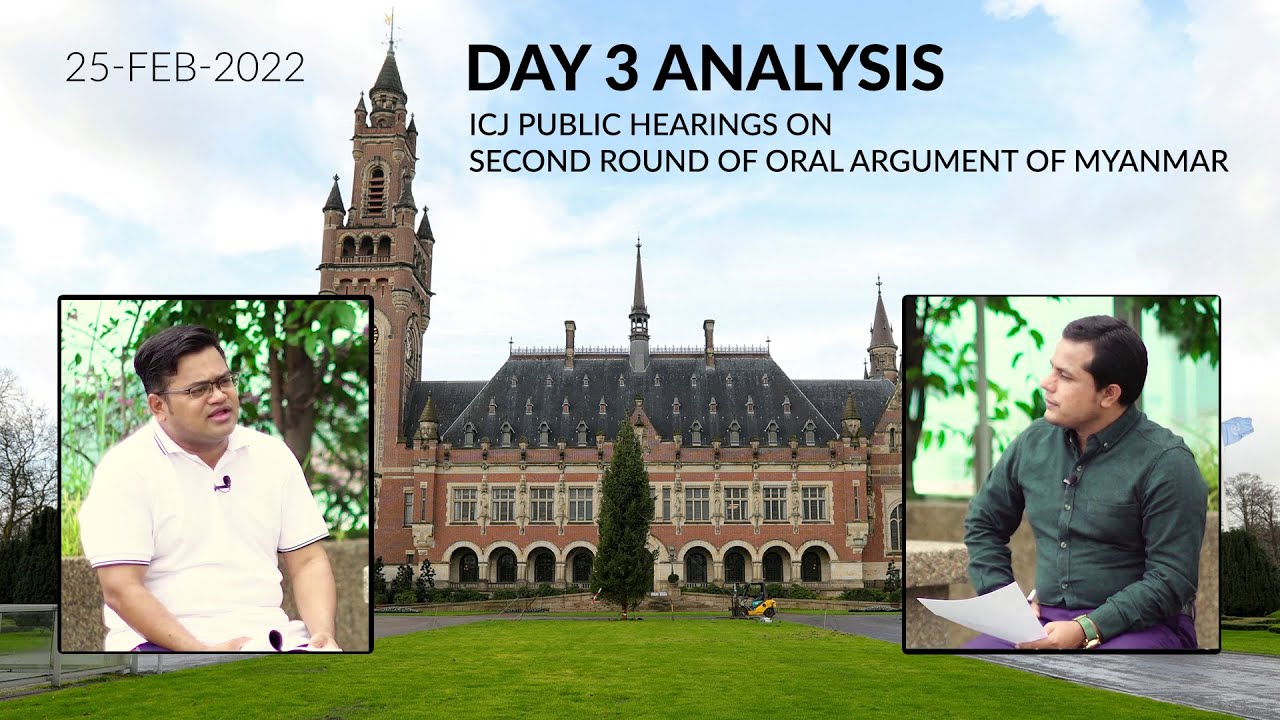 25-FEB-2022

DAY 3 ANALYSIS

ICJ PUBLIC HEARINGS ON
SECOND ROUND OF ORAL ARGUMENT OF MYANMAR